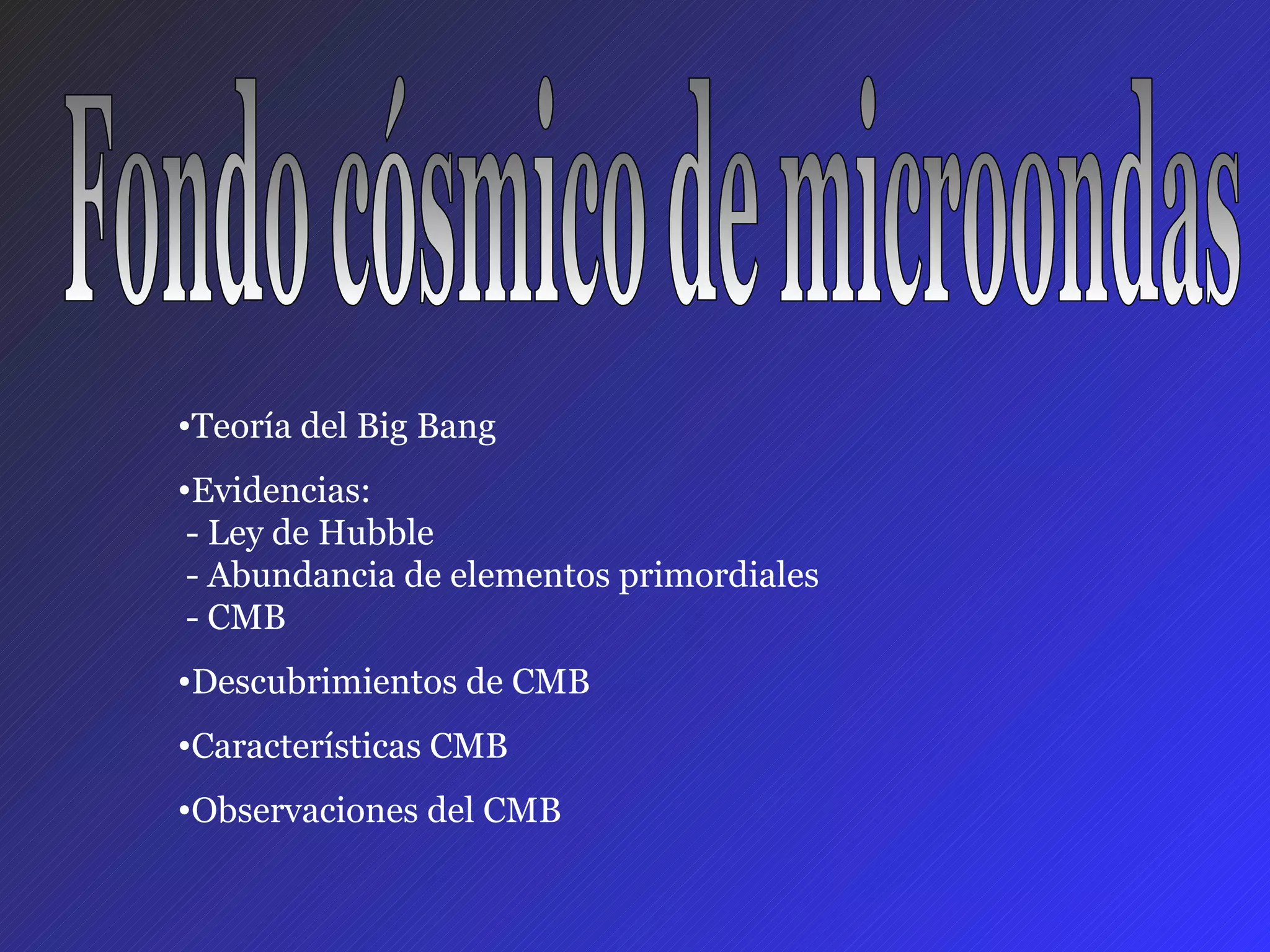 Fondo cósmico de microondas

•Teoría del Big Bang

•Evidencias:
- Ley de Hubble
- Abundancia de elementos primordiales
- CMB

•Descubrimientos de CMB

•Características CMB

•Observaciones del CMB